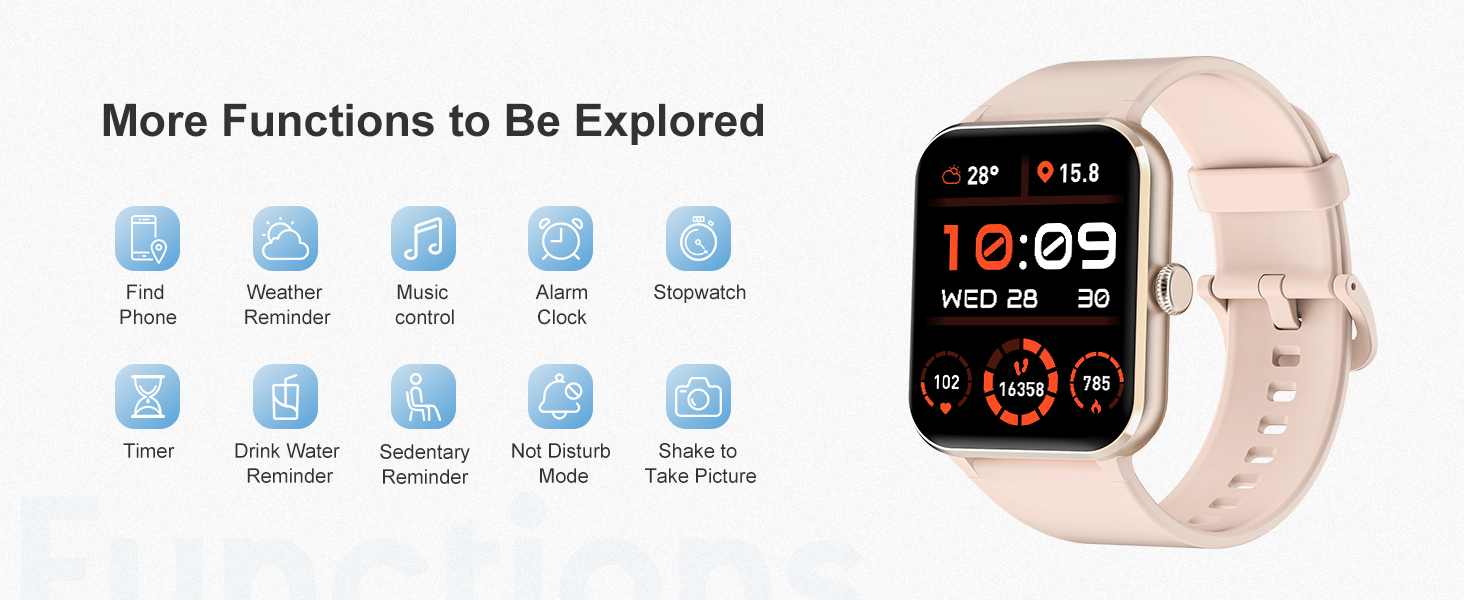 More Functions to Be Explored

Find Phone

Weather Reminder

Music control

Alarm Clock

Stopwatch

Timer

Drink Water Reminder

Sedentary Reminder

Not Disturb Mode

Shake to Take Picture

Functions

28°

15.8

10:09

WED 28

30

102

16358

785